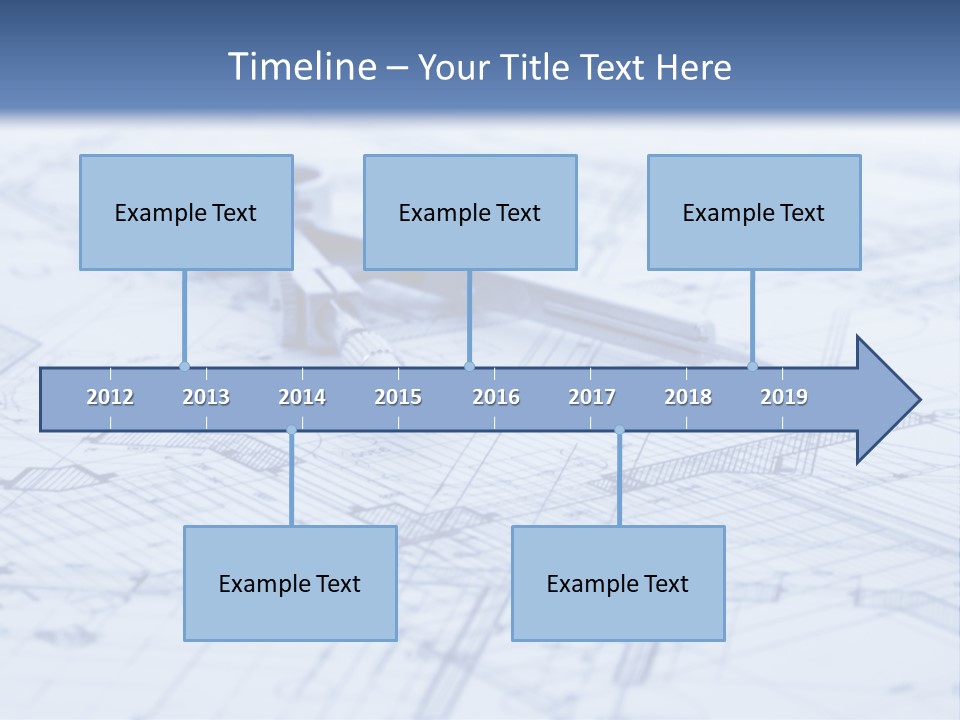 Timeline – Your Title Text Here

Example Text

Example Text

Example Text

2012 2013 2014 2015 2016 2017 2018 2019

Example Text

Example Text